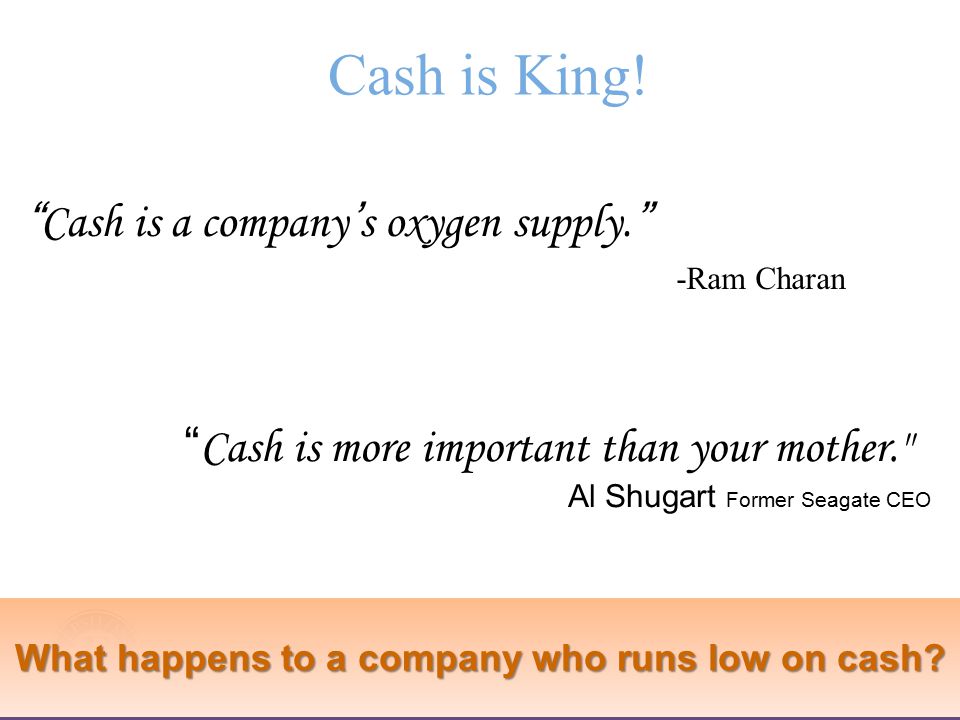 Cash is King!

“Cash is a company’s oxygen supply.”

-Ram Charan

“Cash is more important than your mother."

Al Shugart Former Seagate CEO

What happens to a company who runs low on cash?